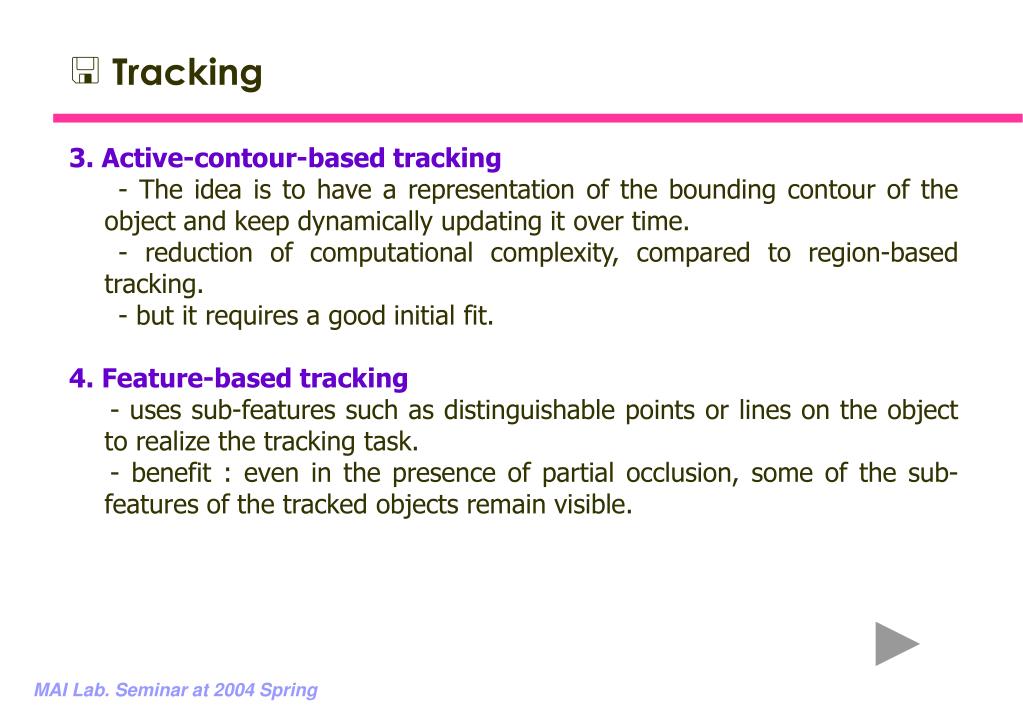 Tracking

3. Active-contour-based tracking

- The idea is to have a representation of the bounding contour of the object and keep dynamically updating it over time.

- reduction of computational complexity, compared to region-based tracking.

- but it requires a good initial fit.

4. Feature-based tracking

- uses sub-features such as distinguishable points or lines on the object to realize the tracking task.

- benefit : even in the presence of partial occlusion, some of the sub-features of the tracked objects remain visible.

MAI Lab. Seminar at 2004 Spring